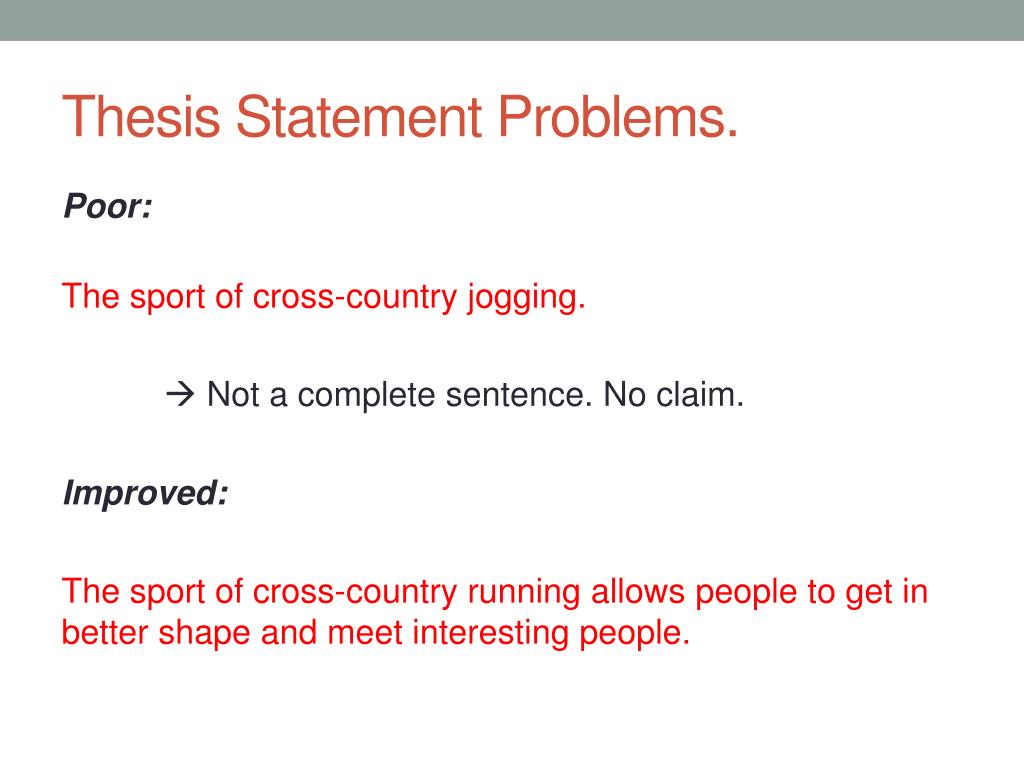 Thesis Statement Problems.

Poor:

The sport of cross-country jogging.

→ Not a complete sentence. No claim.

Improved:

The sport of cross-country running allows people to get in better shape and meet interesting people.